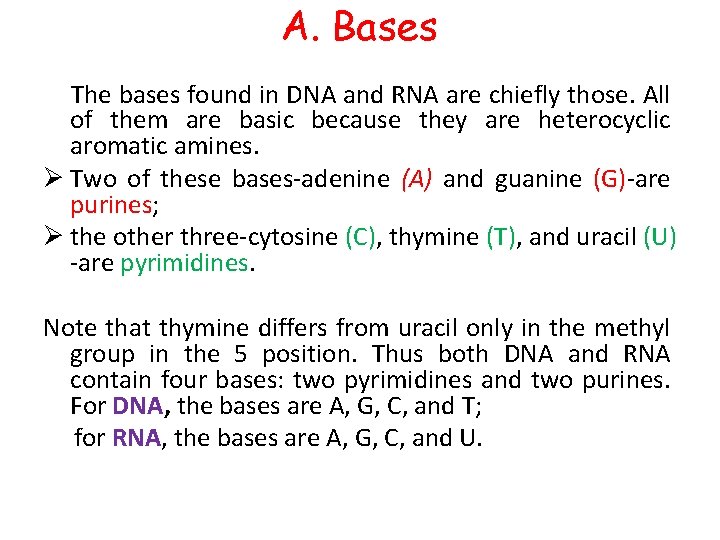 A. Bases

The bases found in DNA and RNA are chiefly those. All of them are basic because they are heterocyclic aromatic amines.

➢ Two of these bases-adenine (A) and guanine (G)-are purines;

➢ the other three-cytosine (C), thymine (T), and uracil (U) -are pyrimidines.

Note that thymine differs from uracil only in the methyl group in the 5 position. Thus both DNA and RNA contain four bases: two pyrimidines and two purines. For DNA, the bases are A, G, C, and T;

for RNA, the bases are A, G, C, and U.